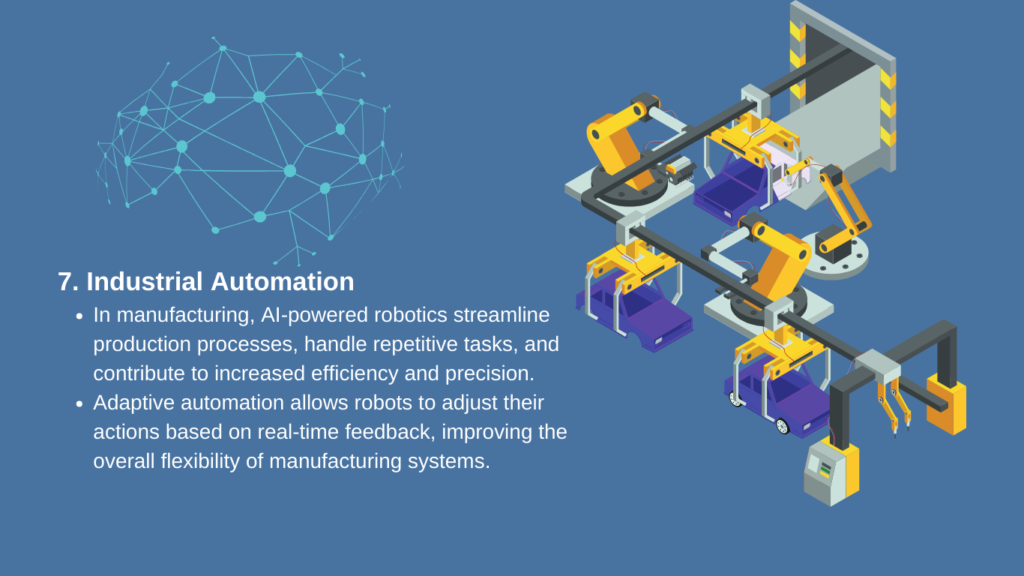 7. Industrial Automation

- In manufacturing, AI-powered robotics streamline production processes, handle repetitive tasks, and contribute to increased efficiency and precision.
- Adaptive automation allows robots to adjust their actions based on real-time feedback, improving the overall flexibility of manufacturing systems.